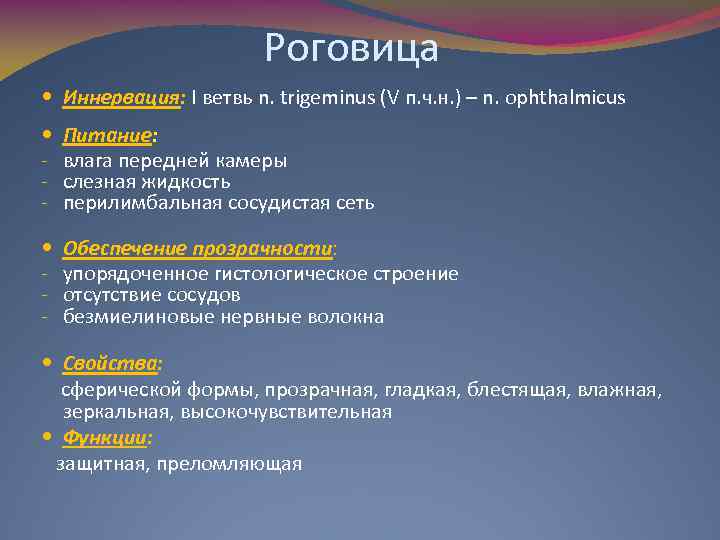 Роговица

• Иннервация: I ветвь n. trigeminus (V п.ч.н.) – n. ophthalmicus

• Питание:
- влага передней камеры
- слезная жидкость
- перилимбальная сосудистая сеть

• Обеспечение прозрачности:
- упорядоченное гистологическое строение
- отсутствие сосудов
- безмиелиновые нервные волокна

• Свойства:
сферической формы, прозрачная, гладкая, блестящая, влажная, зеркальная, высокочувствительная

• Функции:
защитная, преломляющая